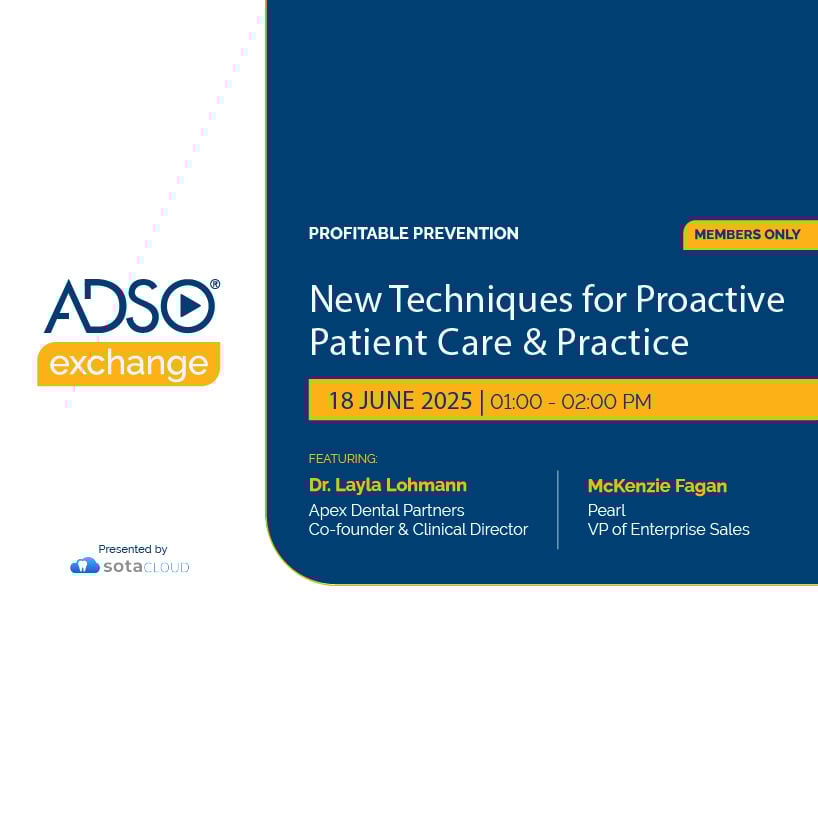 ADSO®
exchange

Presented by
sotaCLOUD

PROFITABLE PREVENTION

MEMBERS ONLY

New Techniques for Proactive Patient Care & Practice

18 JUNE 2025 | 01:00 - 02:00 PM

FEATURING:

Dr. Layla Lohmann
Apex Dental Partners
Co-founder & Clinical Director

McKenzie Fagan
Pearl
VP of Enterprise Sales